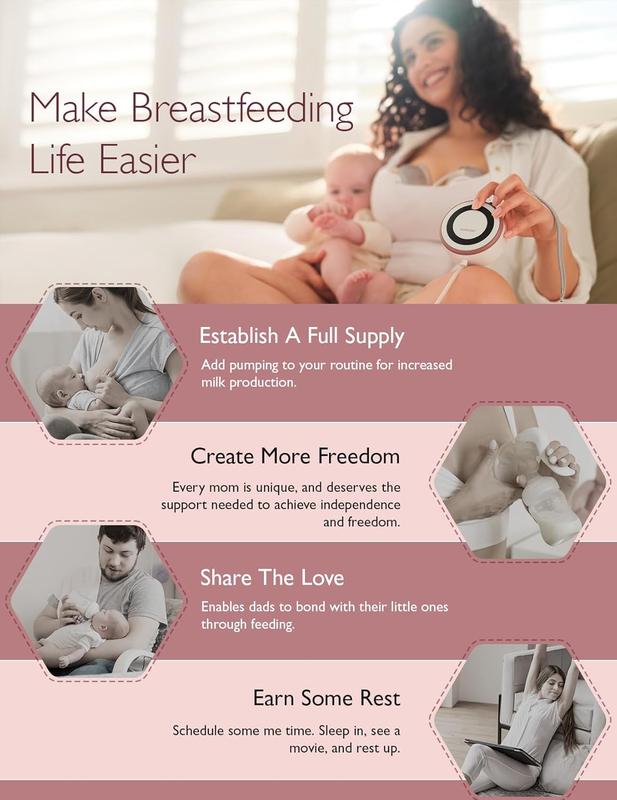 Make Breastfeeding Life Easier

Establish A Full Supply
Add pumping to your routine for increased milk production.

Create More Freedom
Every mom is unique, and deserves the support needed to achieve independence and freedom.

Share The Love
Enables dads to bond with their little ones through feeding.

Earn Some Rest
Schedule some me time. Sleep in, see a movie, and rest up.